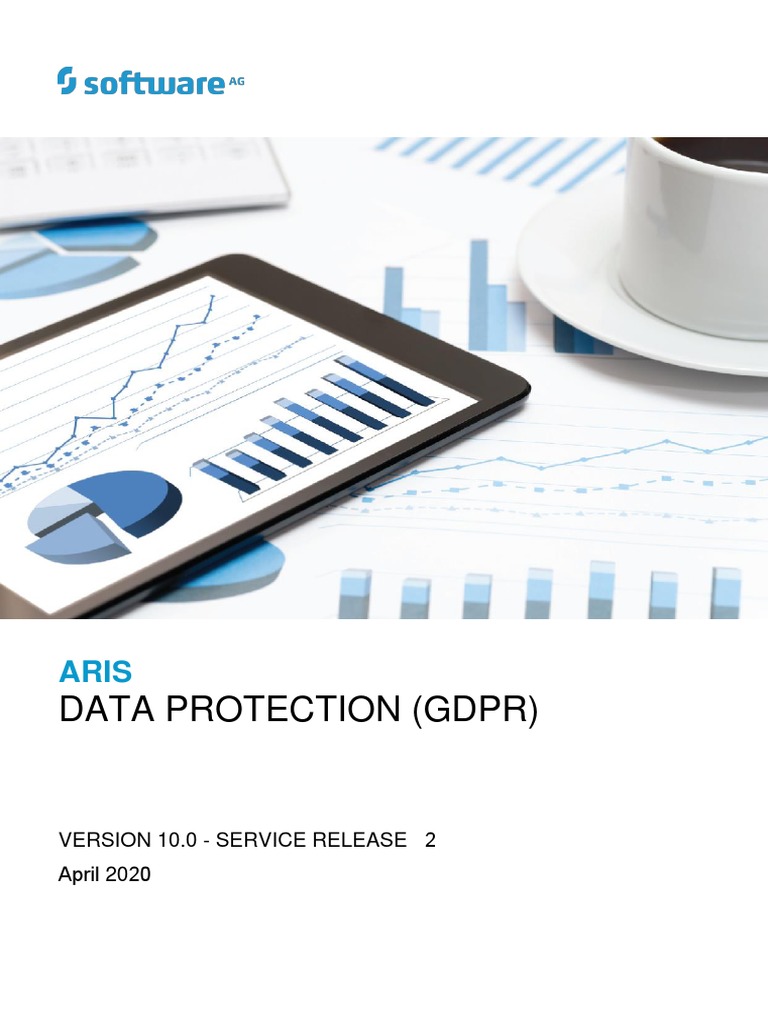 software AG

ARIS
DATA PROTECTION (GDPR)

VERSION 10.0 - SERVICE RELEASE 2
April 2020